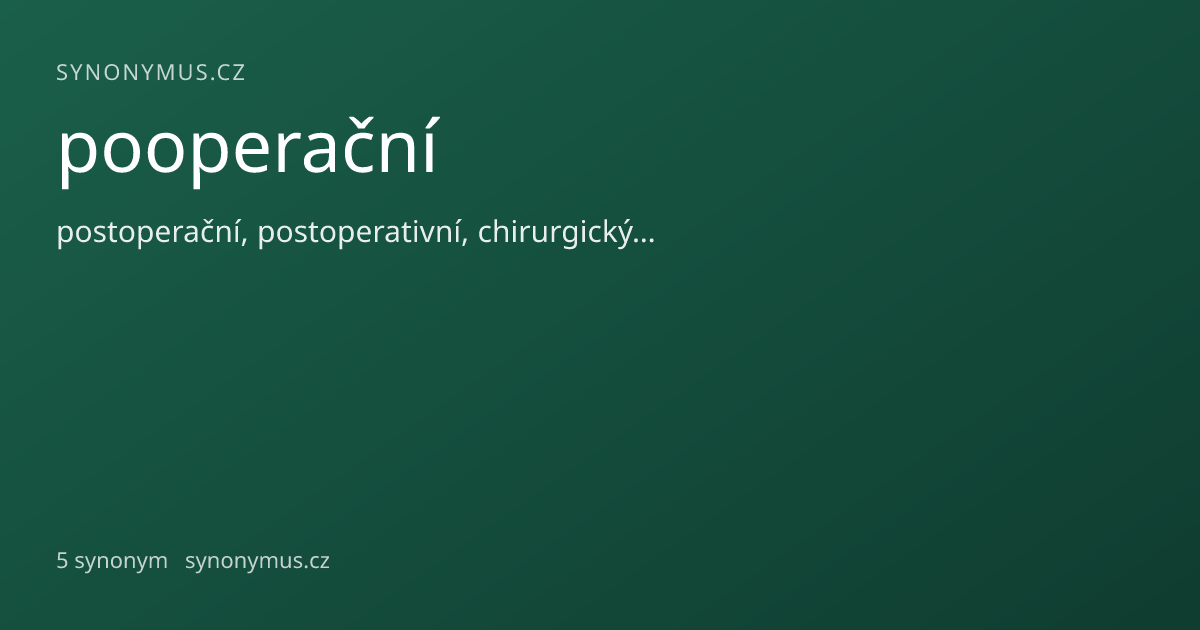 SYNONYMUS.CZ

pooperační

postoperační, postoperativní, chirurgický…

5 synonym synonymus.cz